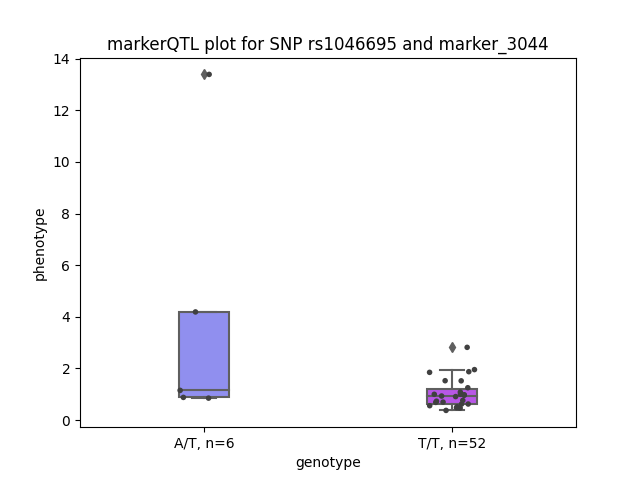 markerQTL plot for SNP rs1046695 and marker_3044

phenotype

14
12
10
8
6
4
2
0

A/T, n=6
T/T, n=52

genotype